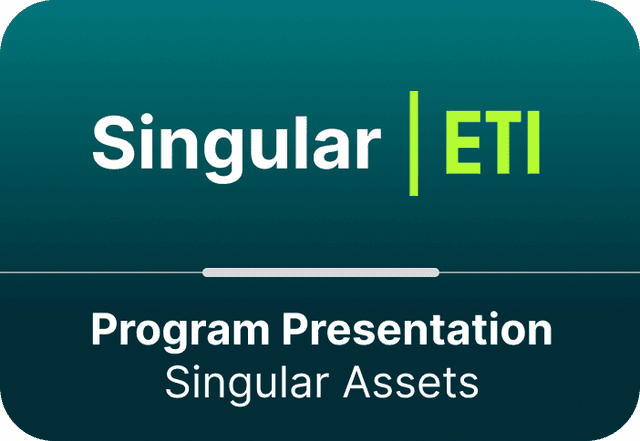 Singular | ETI

Program Presentation
Singular Assets